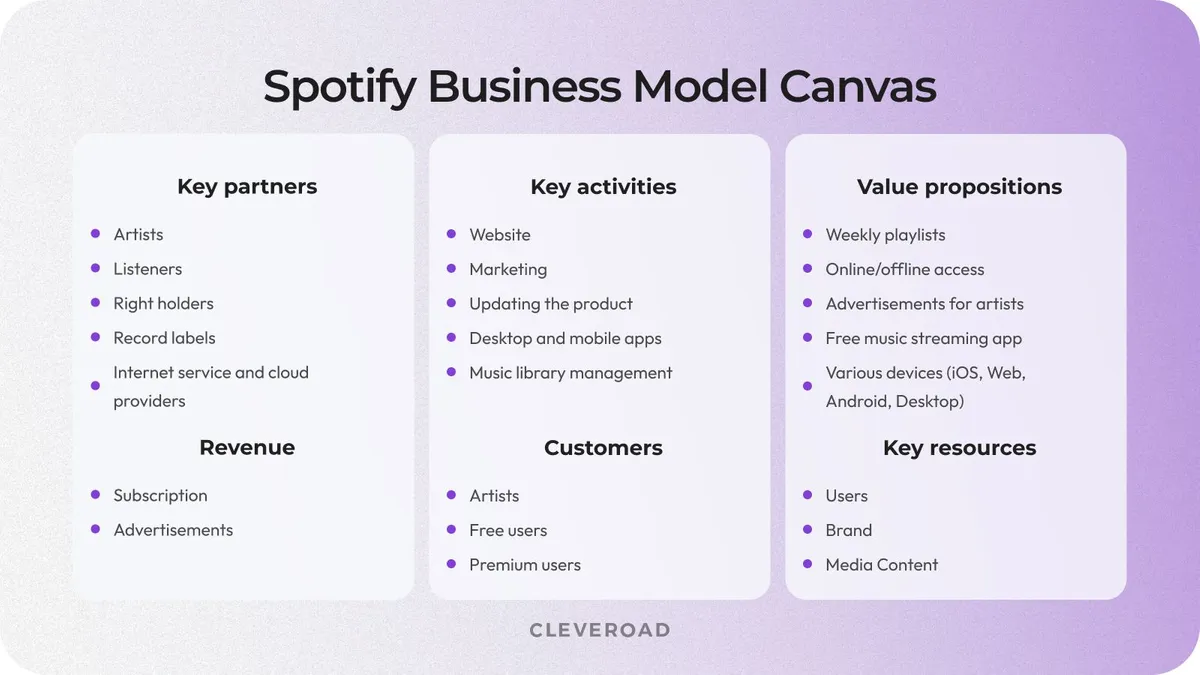 Spotify Business Model Canvas

Key partners

- Artists
- Listeners
- Right holders
- Record labels
- Internet service and cloud providers

Revenue

- Subscription
- Advertisements

Key activities

- Website
- Marketing
- Updating the product
- Desktop and mobile apps
- Music library management

Customers

- Artists
- Free users
- Premium users

Value propositions

- Weekly playlists
- Online/offline access
- Advertisements for artists
- Free music streaming app
- Various devices (iOS, Web, Android, Desktop)

Key resources

- Users
- Brand
- Media Content

CLEVEROAD